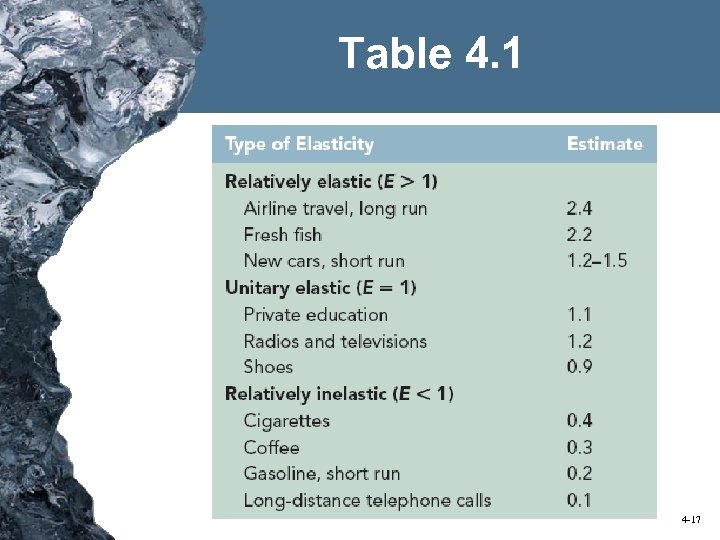 Table 4.1

| Type of Elasticity | Estimate |
|---|---|
| **Relatively elastic ($E > 1$)** | |
| Airline travel, long run | 2.4 |
| Fresh fish | 2.2 |
| New cars, short run | 1.2–1.5 |
| **Unitary elastic ($E = 1$)** | |
| Private education | 1.1 |
| Radios and televisions | 1.2 |
| Shoes | 0.9 |
| **Relatively inelastic ($E < 1$)** | |
| Cigarettes | 0.4 |
| Coffee | 0.3 |
| Gasoline, short run | 0.2 |
| Long-distance telephone calls | 0.1 |

4-17